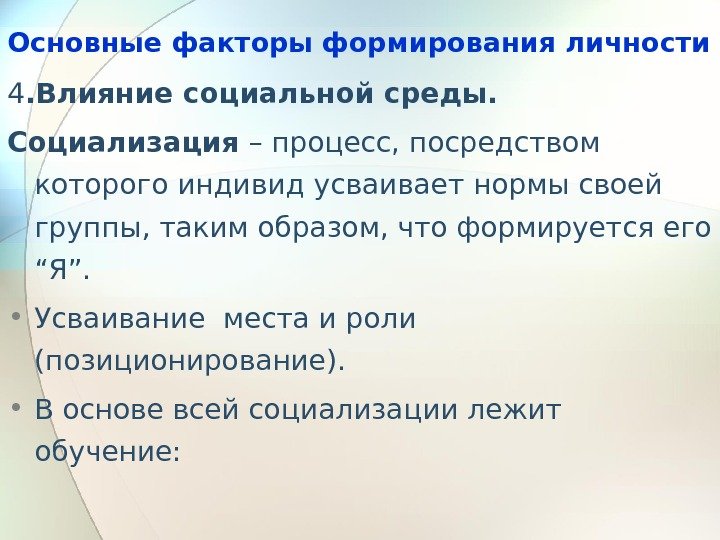 Основные факторы формирования личности

4.Влияние социальной среды.

Социализация – процесс, посредством которого индивид усваивает нормы своей группы, таким образом, что формируется его “Я”.

• Усваивание места и роли (позиционирование).

• В основе всей социализации лежит обучение: